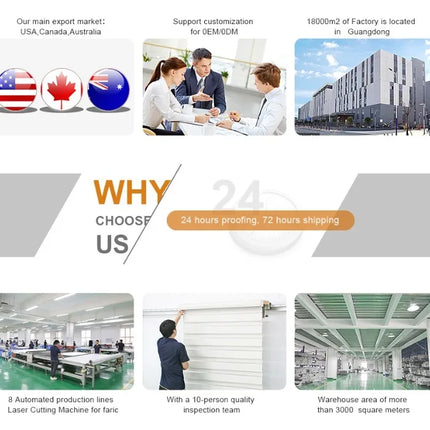 Our main export market:
USA,Canada,Australia

Support customization
for 0EM/0DM

18000m2 of Factory is located
in Guangdong

WHY
CHOOSE
US

24

24 hours proofing, 72 hours shipping

8 Automated production lines
Laser Cutting Machine for faric

With a 10-person quality
inspection team

Warehouse area of more
than 3000 square meters